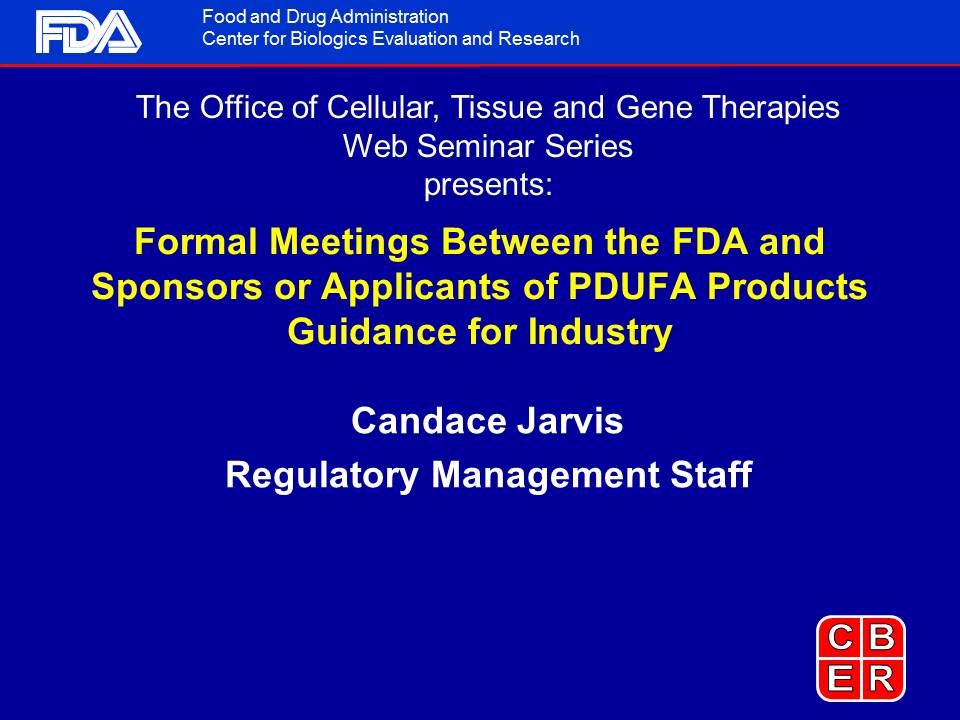 FDA
Food and Drug Administration
Center for Biologics Evaluation and Research

The Office of Cellular, Tissue and Gene Therapies
Web Seminar Series
presents:

Formal Meetings Between the FDA and Sponsors or Applicants of PDUFA Products Guidance for Industry

Candace Jarvis

Regulatory Management Staff

CBER